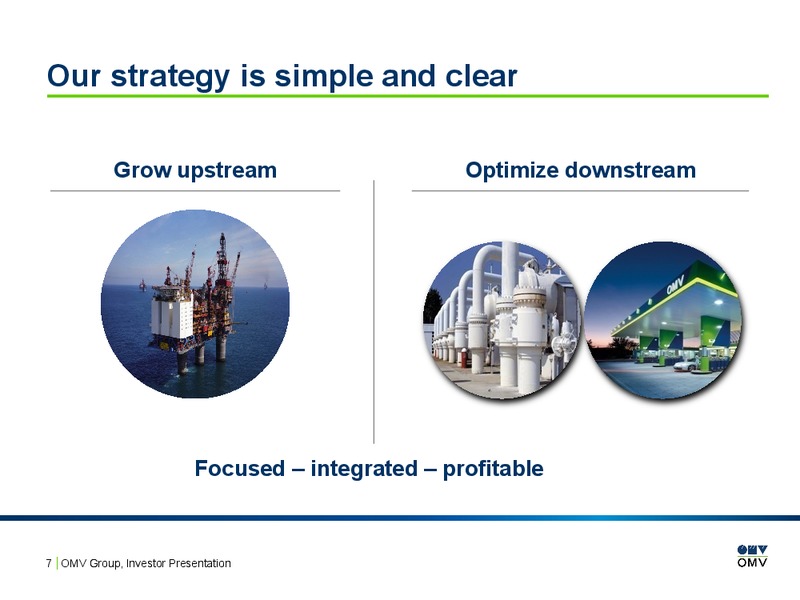 Our strategy is simple and clear

Grow upstream

Optimize downstream

OMV

Focused – integrated – profitable

7 | OMV Group, Investor Presentation

OMV